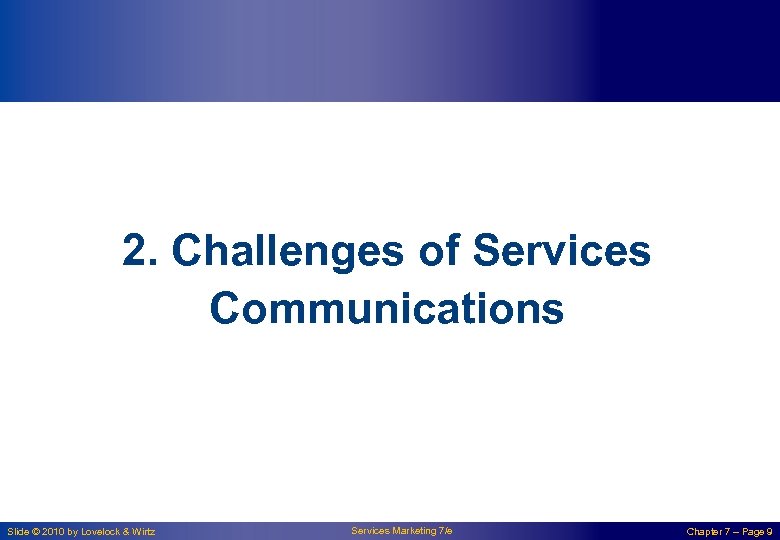 2. Challenges of Services Communications

Slide © 2010 by Lovelock & Wirtz

Services Marketing 7/e

Chapter 7 – Page 9